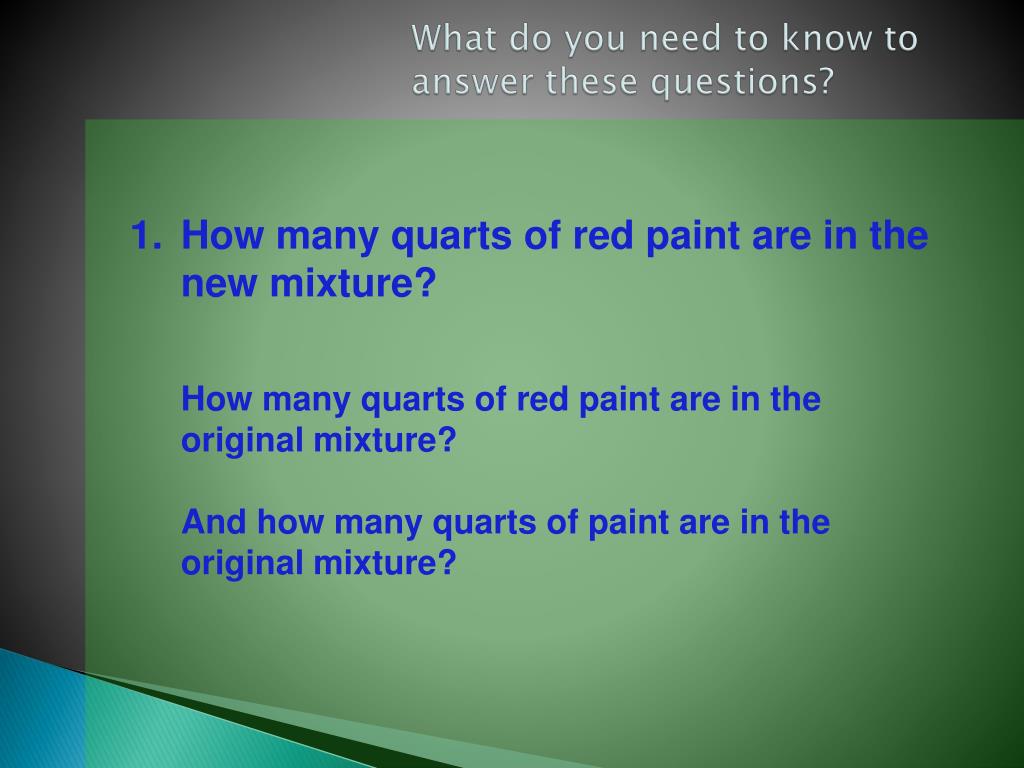 What do you need to know to answer these questions?

1. How many quarts of red paint are in the new mixture?

How many quarts of red paint are in the original mixture?

And how many quarts of paint are in the original mixture?